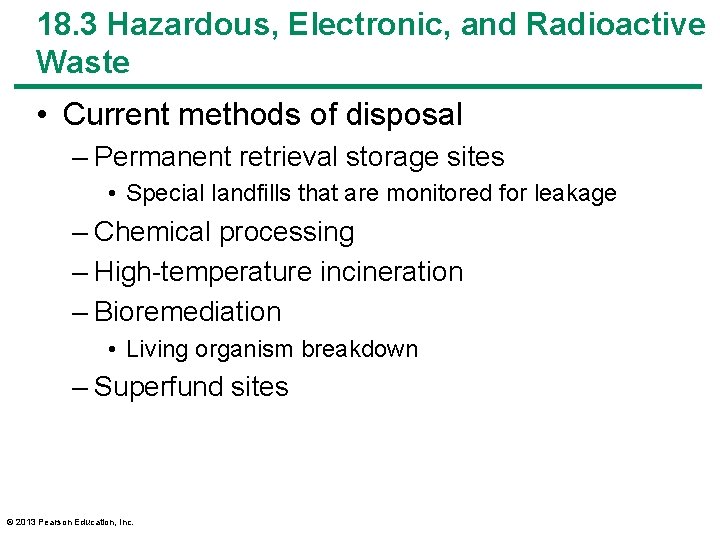 18.3 Hazardous, Electronic, and Radioactive Waste

• Current methods of disposal
– Permanent retrieval storage sites
• Special landfills that are monitored for leakage
– Chemical processing
– High-temperature incineration
– Bioremediation
• Living organism breakdown
– Superfund sites

© 2013 Pearson Education, Inc.